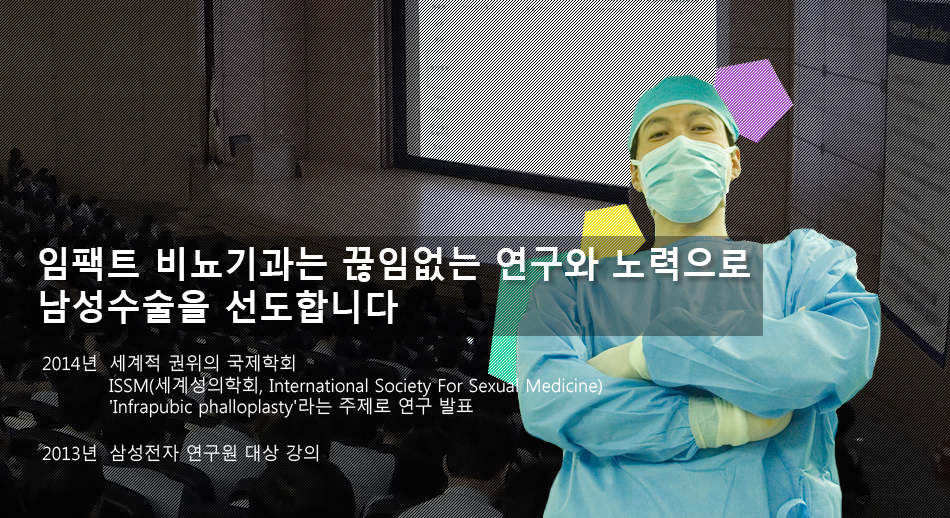 임팩트 비뇨기과는 끊임없는 연구와 노력으로
남성수술을 선도합니다

2014년 세계적 권위의 국제학회
ISSM(세계성의학회, International Society For Sexual Medicine)
'Infrapubic phalloplasty'라는 주제로 연구 발표

2013년 삼성전자 연구원 대상 강의